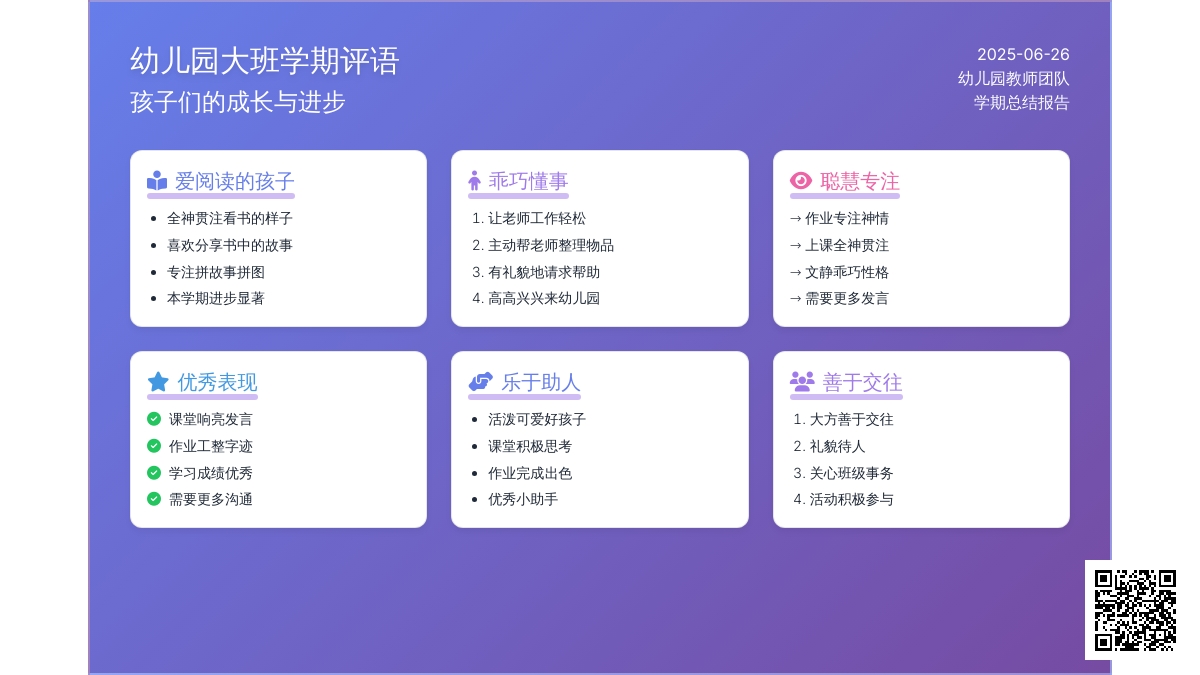 幼儿园大班学期评语
孩子们的成长与进步

2025-06-26
幼儿园教师团队
学期总结报告

爱阅读的孩子
- 全神贯注看书的样子
- 喜欢分享书中的故事
- 专注拼故事拼图
- 本学期进步显著

乖巧懂事
1. 让老师工作轻松
2. 主动帮老师整理物品
3. 有礼貌地请求帮助
4. 高高兴兴来幼儿园

聪慧专注
→ 作业专注神情
→ 上课全神贯注
→ 文静乖巧性格
→ 需要更多发言

优秀表现
课堂响亮发言
作业工整字迹
学习成绩优秀
需要更多沟通

乐于助人
- 活泼可爱好孩子
- 课堂积极思考
- 作业完成出色
- 优秀小助手

善于交往
1. 大方善于交往
2. 礼貌待人
3. 关心班级事务
4. 活动积极参与